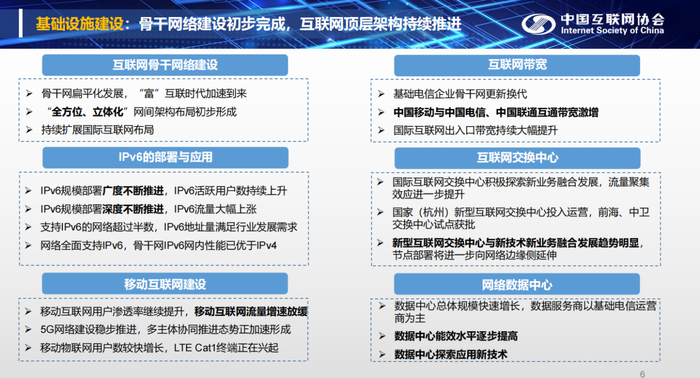 基础设施建设：骨干网络建设初步完成，互联网顶层架构持续推进

中国互联网协会
Internet Society of China

互联网骨干网络建设

➢ 骨干网扁平化发展，“富”互联时代加速到来
➢ “全方位、立体化”网间架构布局初步形成
➢ 持续扩展国际互联网布局

IPv6的部署与应用

➢ IPv6规模部署广度不断推进，IPv6活跃用户数持续上升
➢ IPv6规模部署深度不断推进，IPv6流量大幅上涨
➢ 支持IPv6的网络超过半数，IPv6地址量满足行业发展需求
➢ 网络全面支持IPv6，骨干网IPv6网内性能已优于IPv4

移动互联网建设

➢ 移动互联网用户渗透率继续提升，移动互联网流量增速放缓
➢ 5G网络建设稳步推进，多主体协同推进态势正加速形成
➢ 移动物联网用户数较快增长，LTE Cat1终端正在兴起

互联网带宽

➢ 基础电信企业骨干网更新换代
➢ 中国移动与中国电信、中国联通互通带宽激增
➢ 国际互联网出入口带宽持续大幅提升

互联网交换中心

➢ 国际互联网交换中心积极探索新业务融合发展，流量聚集效应进一步提升
➢ 国家（杭州）新型互联网交换中心投入运营，前海、中卫交换中心试点获批
➢ 新型互联网交换中心与新技术新业务融合发展趋势明显，节点部署将进一步向网络边缘侧延伸

网络数据中心

➢ 数据中心总体规模快速增长，数据服务商以基础电信运营商为主
➢ 数据中心能效水平逐步提高
➢ 数据中心探索应用新技术

6